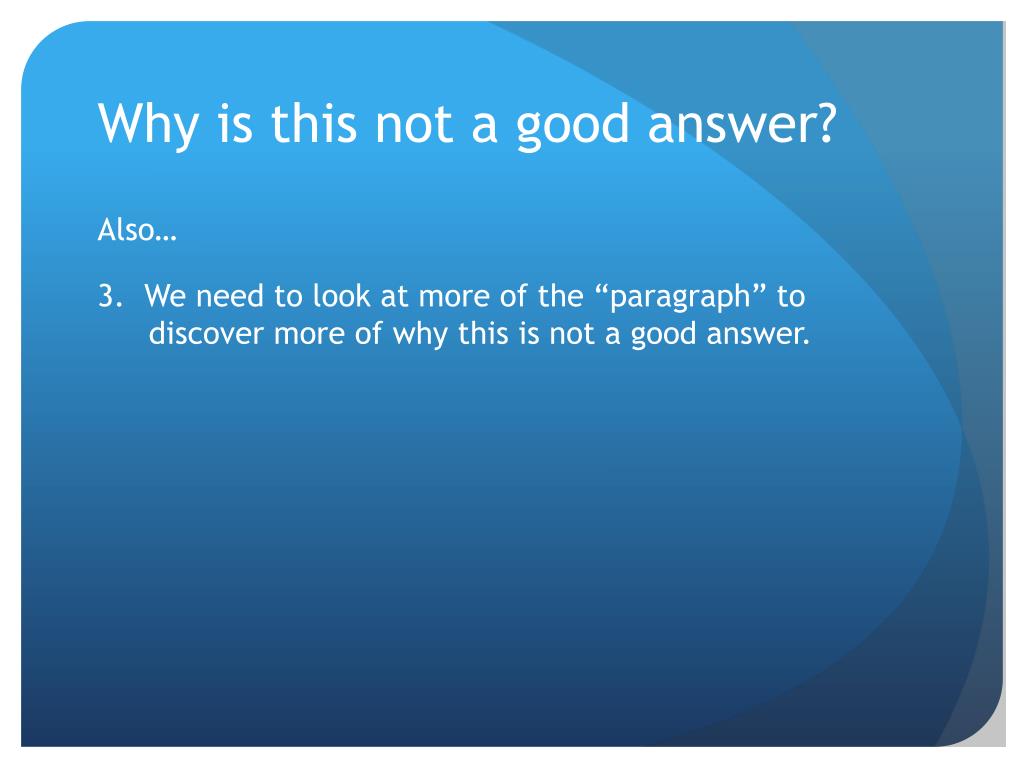 Why is this not a good answer?

Also…

3. We need to look at more of the “paragraph” to discover more of why this is not a good answer.